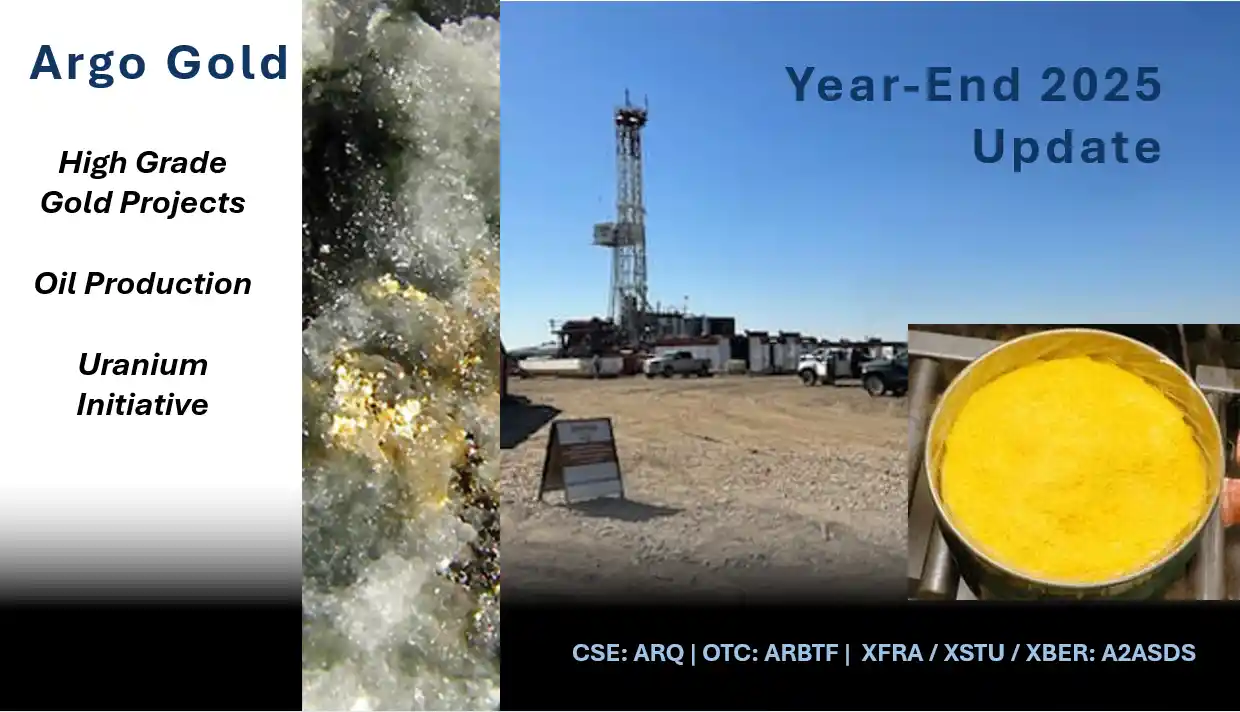 Argo Gold

High Grade Gold Projects

Oil Production

Uranium Initiative

Year-End 2025 Update

CSE: ARQ | OTC: ARBTF | XFRA / XSTU / XBER: A2ASDS